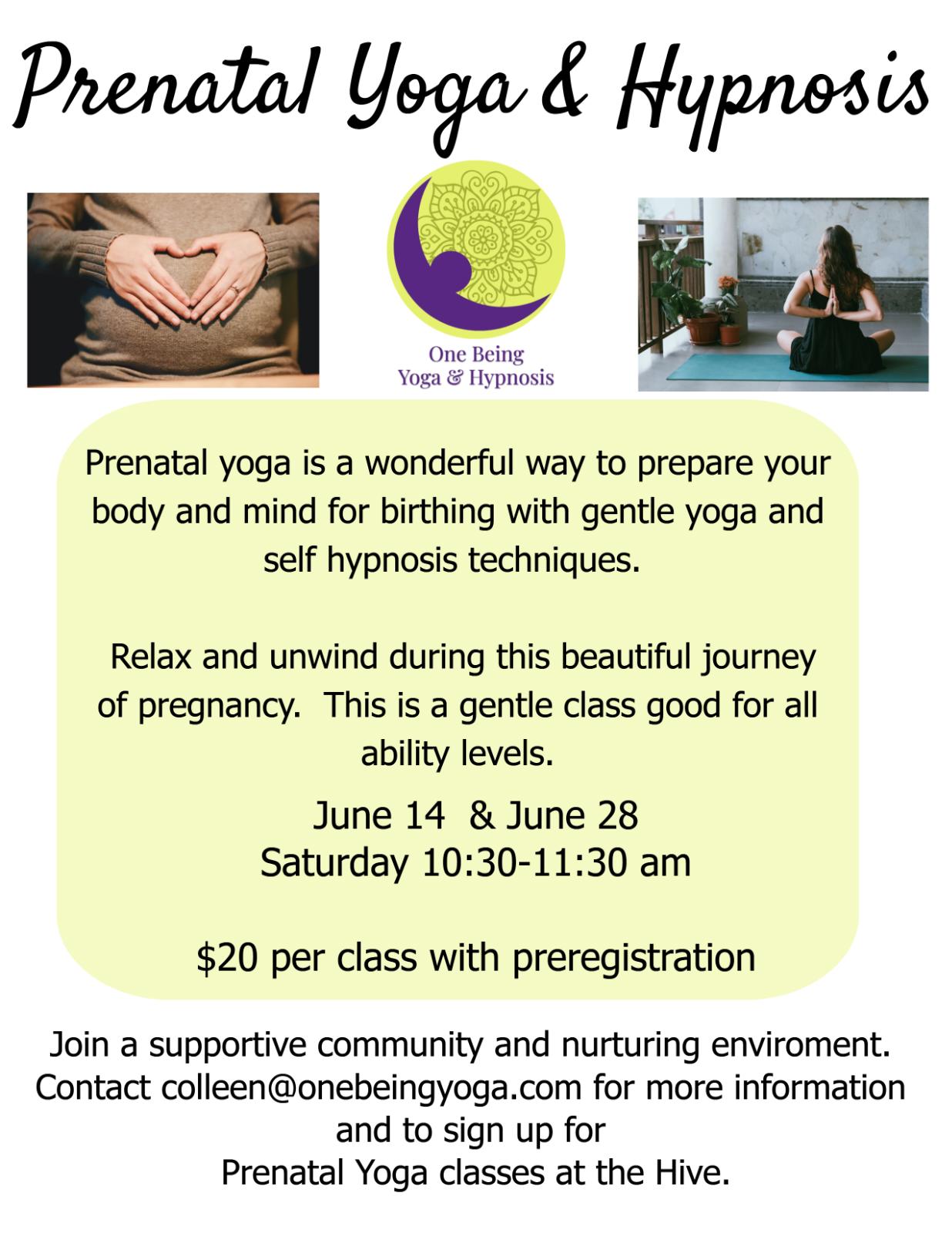 Prenatal Yoga & Hypnosis

One Being
Yoga & Hypnosis

Prenatal yoga is a wonderful way to prepare your body and mind for birthing with gentle yoga and self hypnosis techniques.

Relax and unwind during this beautiful journey of pregnancy. This is a gentle class good for all ability levels.

June 14 & June 28
Saturday 10:30-11:30 am

$20 per class with preregistration

Join a supportive community and nurturing enviroment. Contact colleen@onebeingyoga.com for more information and to sign up for Prenatal Yoga classes at the Hive.